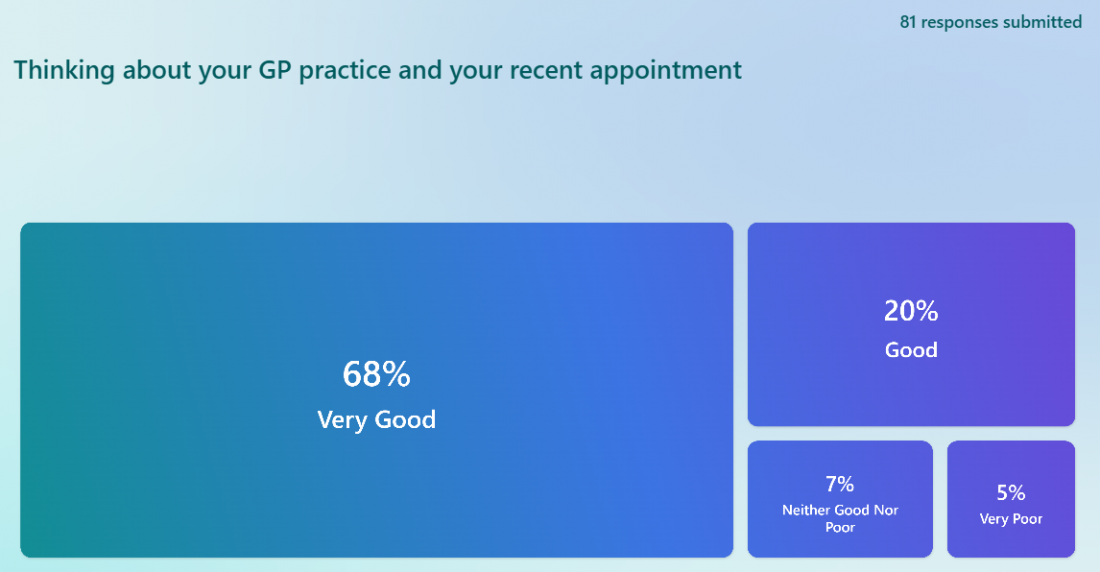 81 responses submitted

Thinking about your GP practice and your recent appointment

68%
Very Good

20%
Good

7%
Neither Good Nor Poor

5%
Very Poor